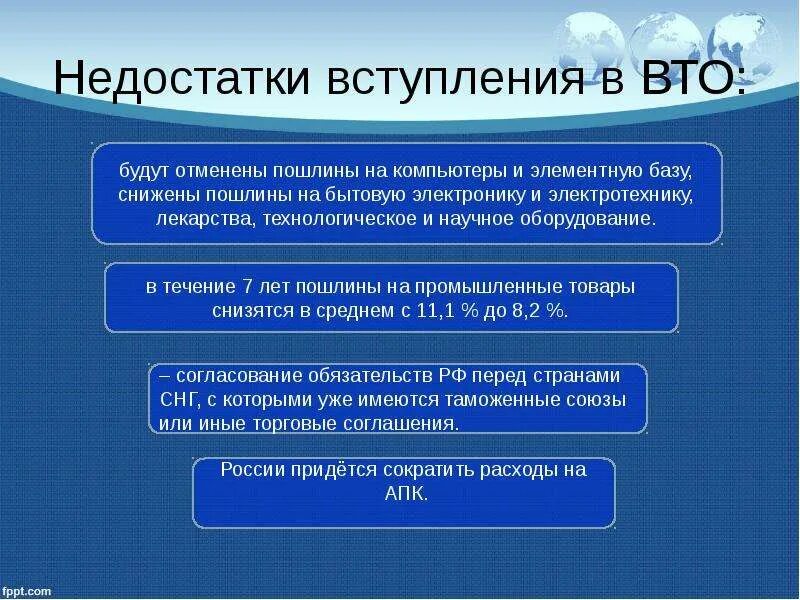 Недостатки вступления в ВТО:

будут отменены пошлины на компьютеры и элементную базу, снижены пошлины на бытовую электронику и электротехнику, лекарства, технологическое и научное оборудование.

в течение 7 лет пошлины на промышленные товары снизятся в среднем с 11,1 % до 8,2 %.

– согласование обязательств РФ перед странами СНГ, с которыми уже имеются таможенные союзы или иные торговые соглашения.

России придётся сократить расходы на АПК.

fppt.com